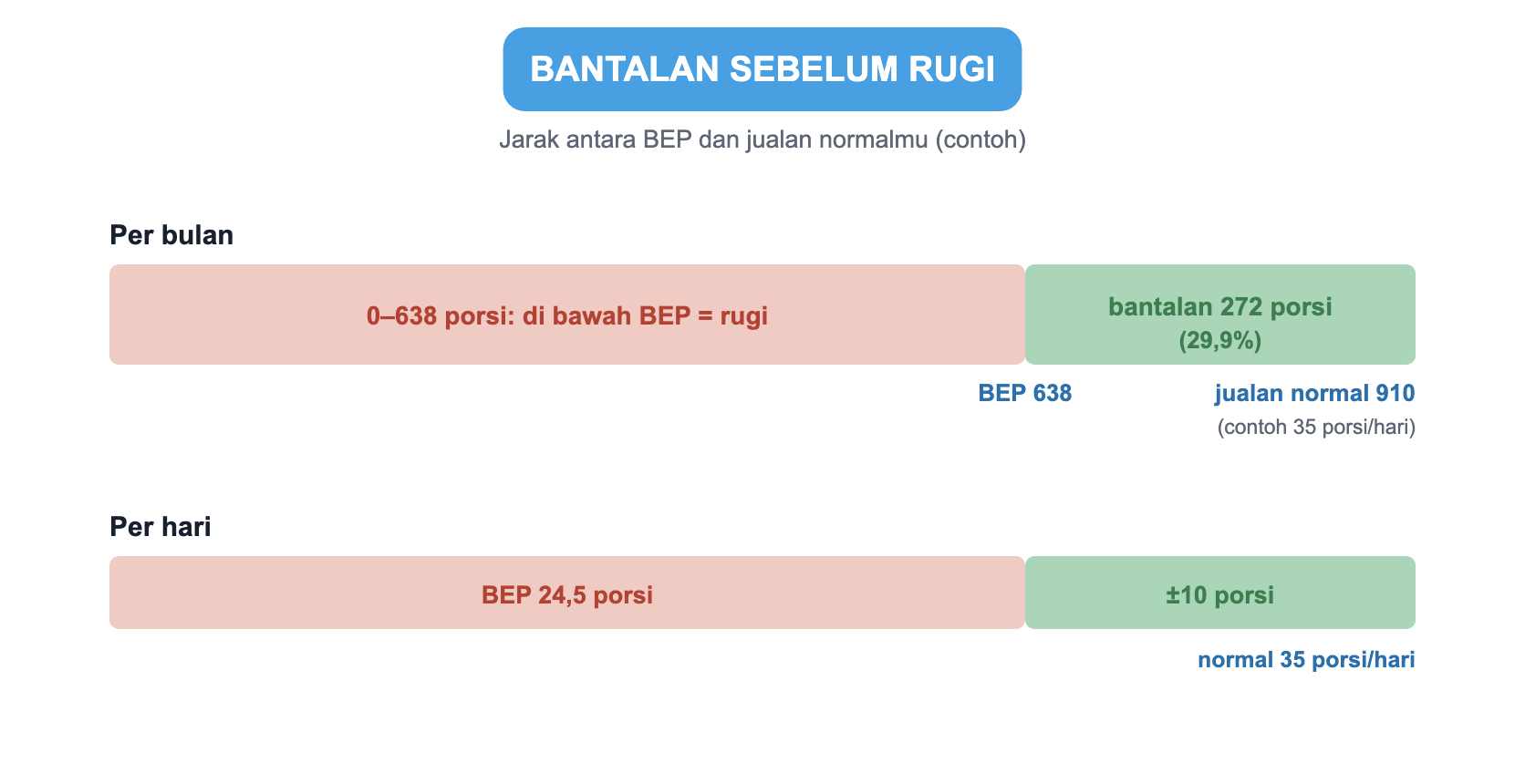 BANTALAN SEBELUM RUGI

Jarak antara BEP dan jualan normalmu (contoh)

Per bulan

0–638 porsi: di bawah BEP = rugi

bantalan 272 porsi
(29,9%)

BEP 638

jualan normal 910
(contoh 35 porsi/hari)

Per hari

BEP 24,5 porsi

±10 porsi

normal 35 porsi/hari